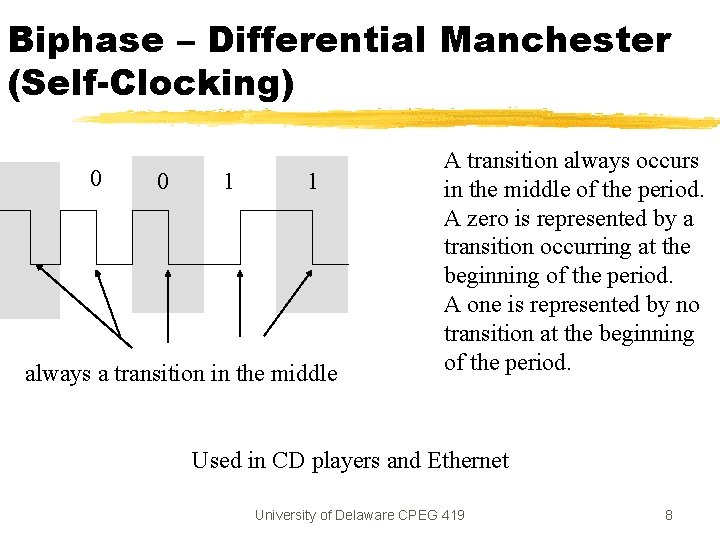 Biphase – Differential Manchester (Self-Clocking)

0 0 1 1

always a transition in the middle

A transition always occurs in the middle of the period. A zero is represented by a transition occurring at the beginning of the period. A one is represented by no transition at the beginning of the period.

Used in CD players and Ethernet

University of Delaware CPEG 419

8